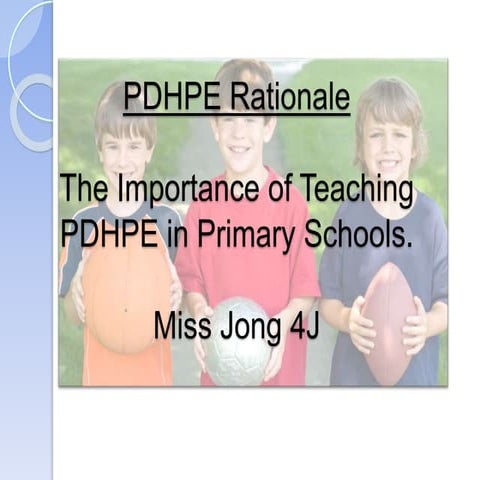 PDHPE Rationale

The Importance of Teaching PDHPE in Primary Schools.

Miss Jong 4J